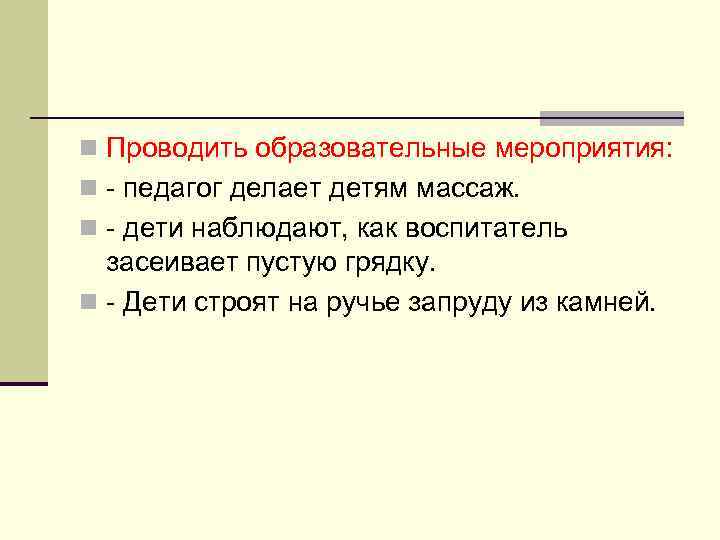 Проводить образовательные мероприятия:

- педагог делает детям массаж.

- дети наблюдают, как воспитатель засеивает пустую грядку.

- Дети строят на ручье запруду из камней.